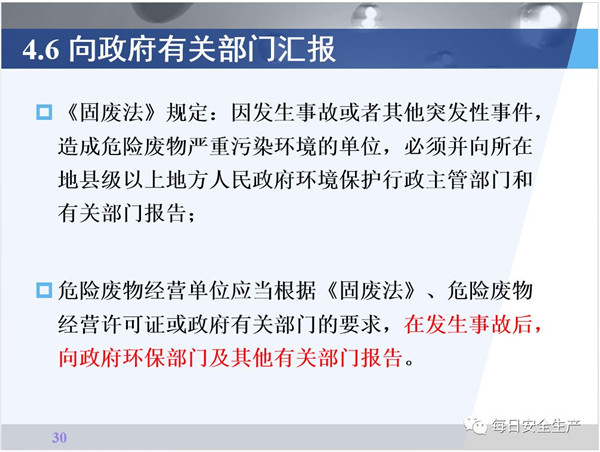 4.6 向政府有关部门汇报

《固废法》规定：因发生事故或者其他突发性事件，造成危险废物严重污染环境的单位，必须并向所在地县级以上地方人民政府环境保护行政主管部门和有关部门报告；

危险废物经营单位应当根据《固废法》、危险废物经营许可证或政府有关部门的要求，在发生事故后，向政府环保部门及其他有关部门报告。

30

每日安全生产